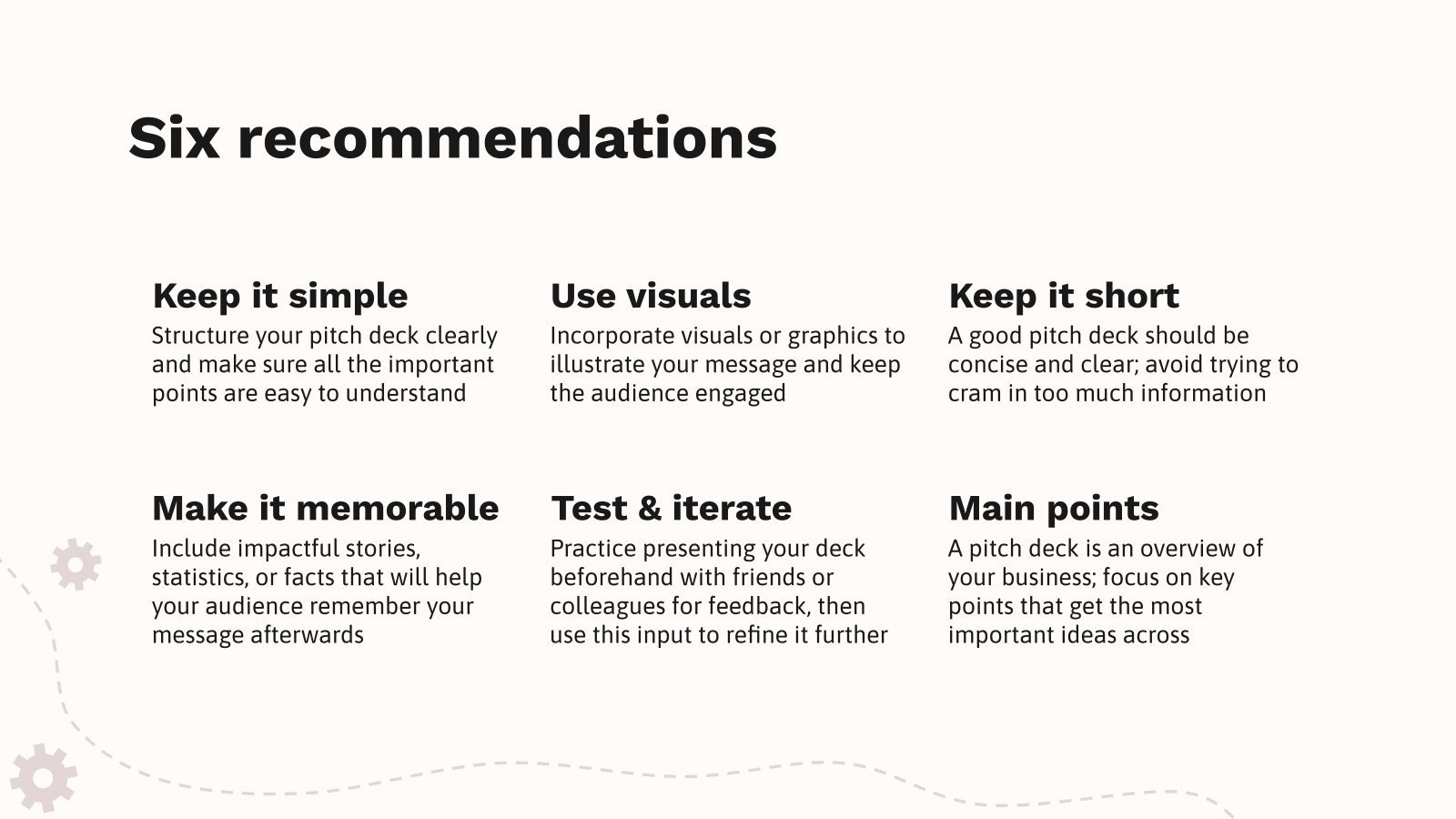 Six recommendations

Keep it simple
Structure your pitch deck clearly and make sure all the important points are easy to understand

Use visuals
Incorporate visuals or graphics to illustrate your message and keep the audience engaged

Keep it short
A good pitch deck should be concise and clear; avoid trying to cram in too much information

Make it memorable
Include impactful stories, statistics, or facts that will help your audience remember your message afterwards

Test & iterate
Practice presenting your deck beforehand with friends or colleagues for feedback, then use this input to refine it further

Main points
A pitch deck is an overview of your business; focus on key points that get the most important ideas across